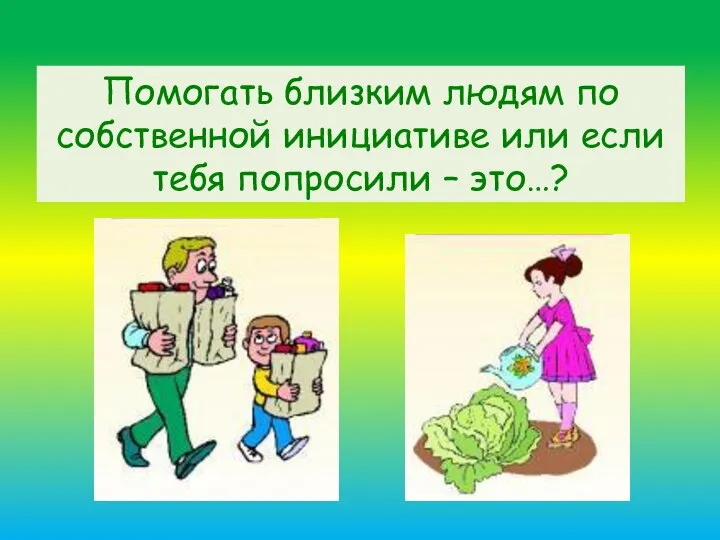 Помогать близким людям по собственной инициативе или если тебя попросили – это…?